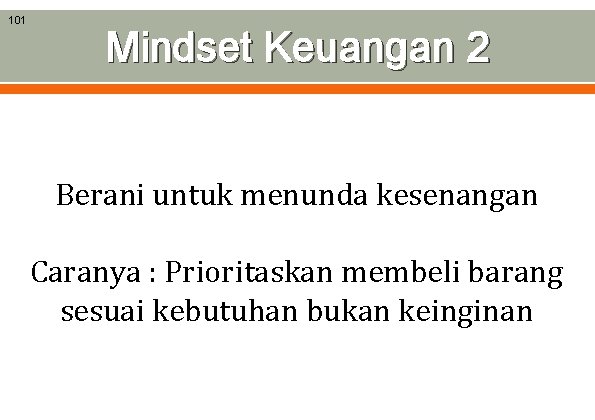 101

Mindset Keuangan 2

Berani untuk menunda kesenangan

Caranya : Prioritaskan membeli barang sesuai kebutuhan bukan keinginan